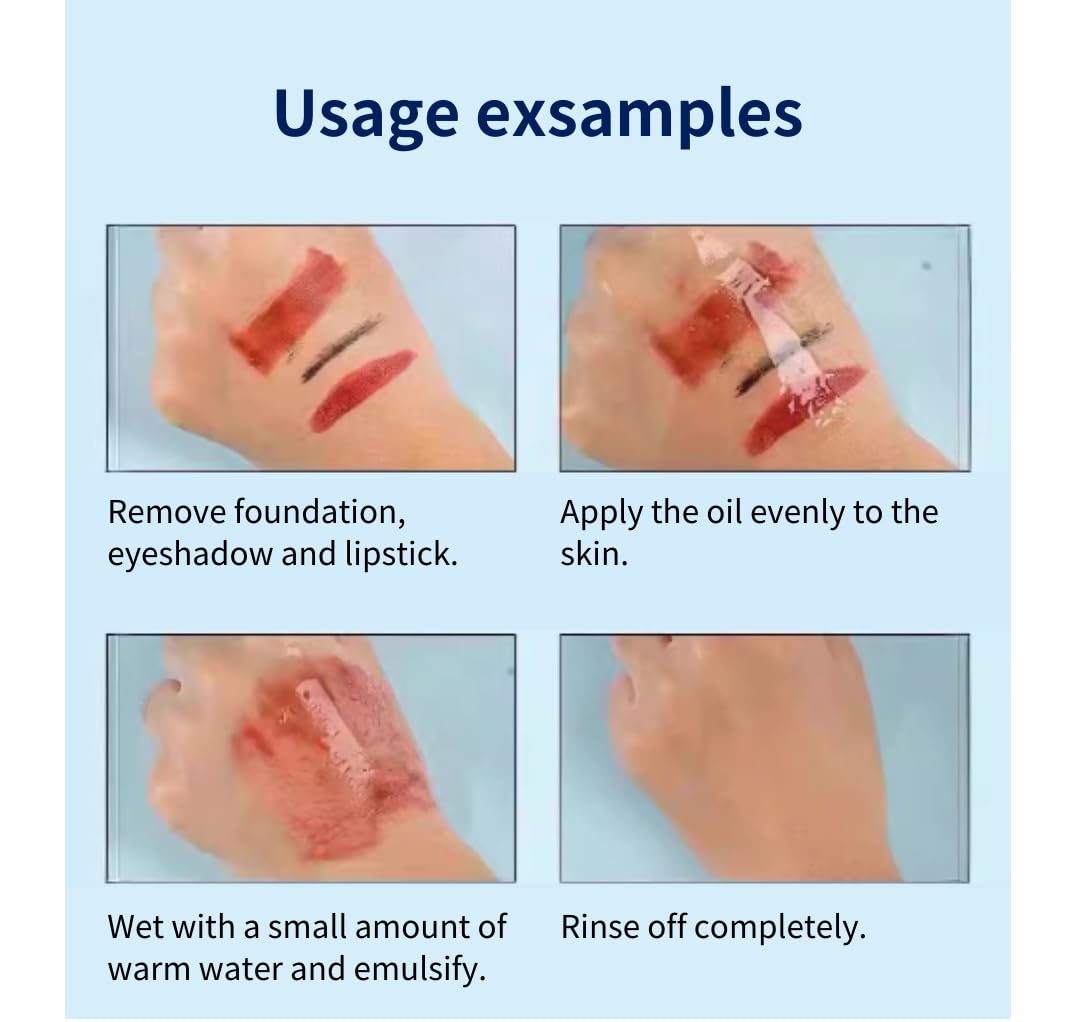 Usage exsamples

Remove foundation, eyeshadow and lipstick.

Apply the oil evenly to the skin.

Wet with a small amount of warm water and emulsify.

Rinse off completely.